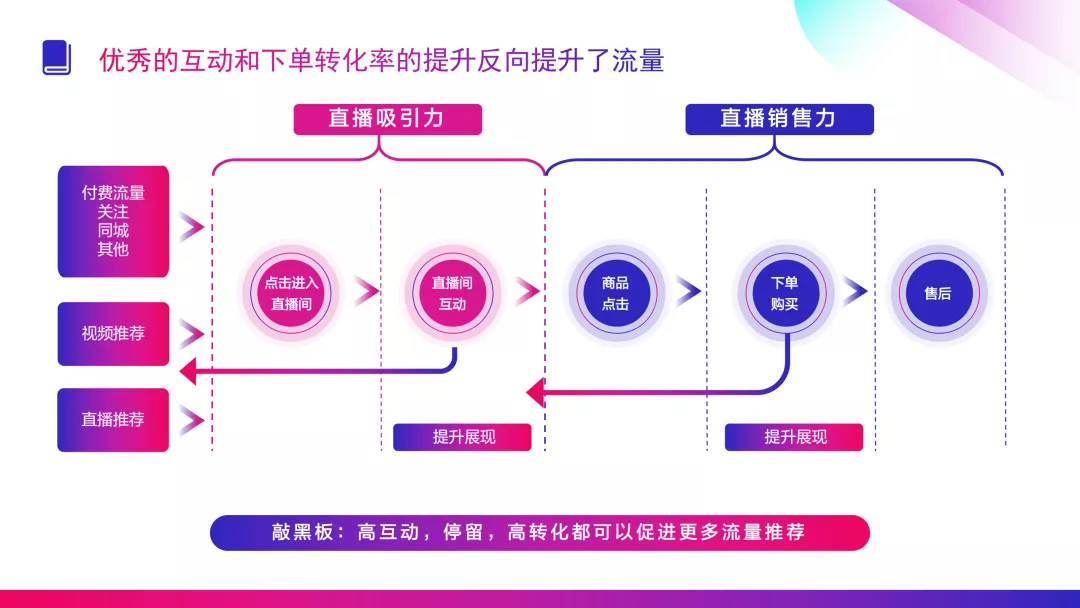 优秀的互动和下单转化率的提升反向提升了流量

直播吸引力

直播销售力

付费流量
关注
同城
其他

视频推荐

直播推荐

点击进入直播间

直播间互动

商品点击

下单购买

售后

提升展现

提升展现

敲黑板：高互动，停留，高转化都可以促进更多流量推荐